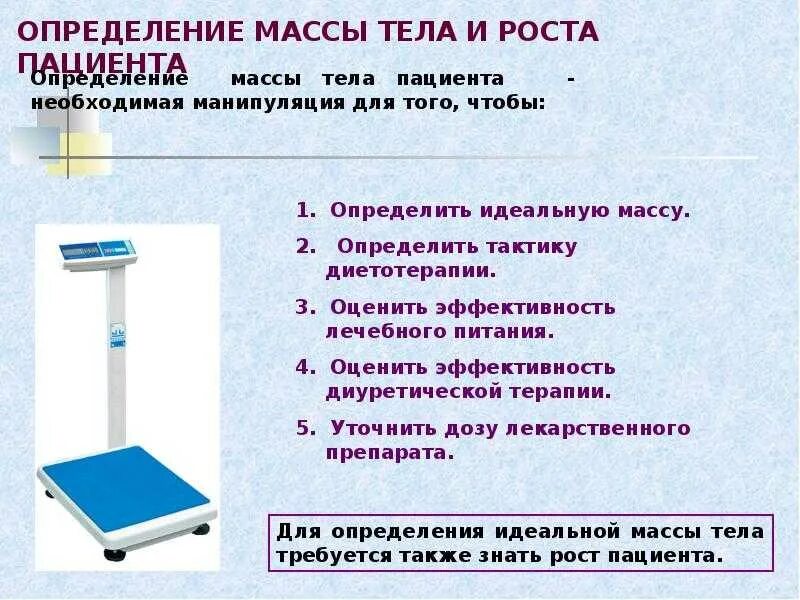 ОПРЕДЕЛЕНИЕ МАССЫ ТЕЛА И РОСТА ПАЦИЕНТА

Определение массы тела пациента - необходимая манипуляция для того, чтобы:

1. Определить идеальную массу.
2. Определить тактику диетотерапии.
3. Оценить эффективность лечебного питания.
4. Оценить эффективность диуретической терапии.
5. Уточнить дозу лекарственного препарата.

Для определения идеальной массы тела требуется также знать рост пациента.